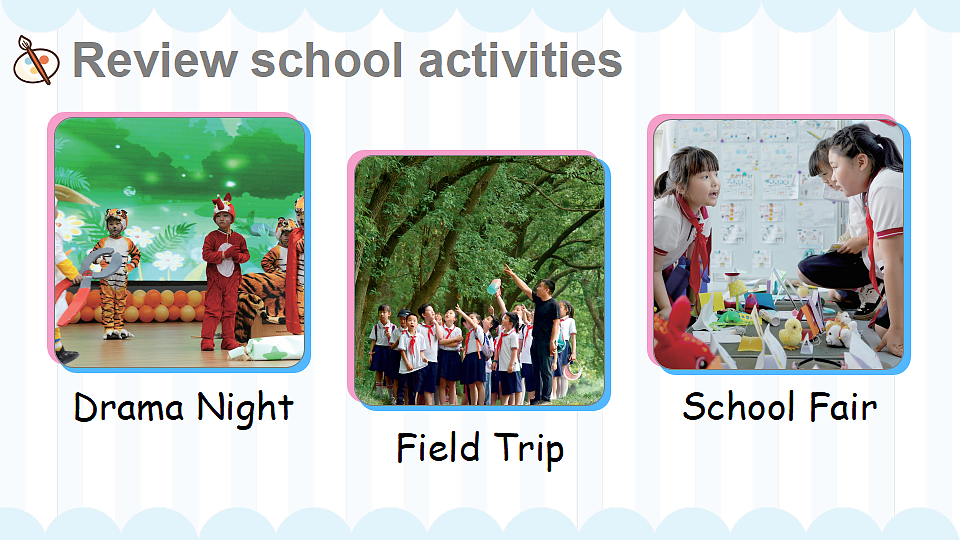 Review school activities

Drama Night

Field Trip

School Fair